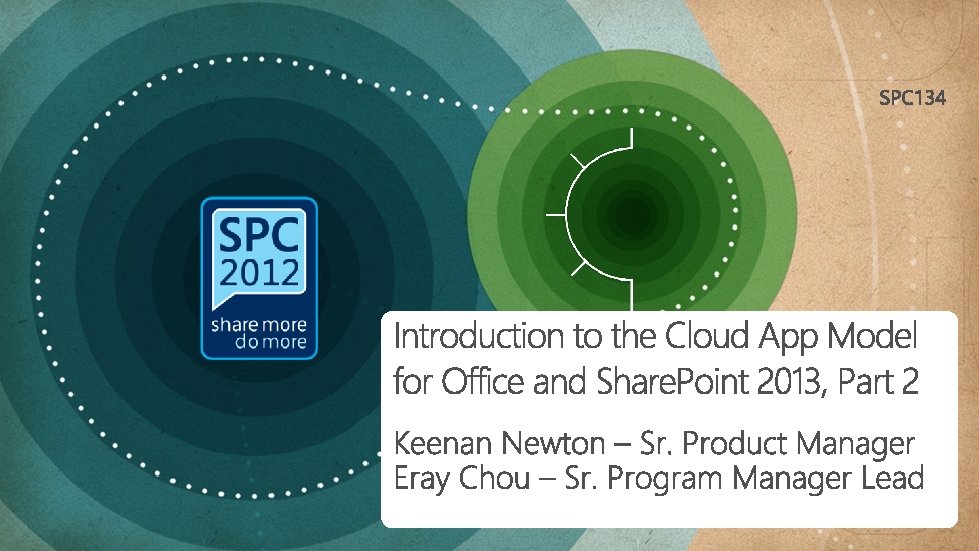 SPC134

SPC
2012
share more
do more

Introduction to the Cloud App Model for Office and SharePoint 2013, Part 2

Keenan Newton – Sr. Product Manager
Eray Chou – Sr. Program Manager Lead